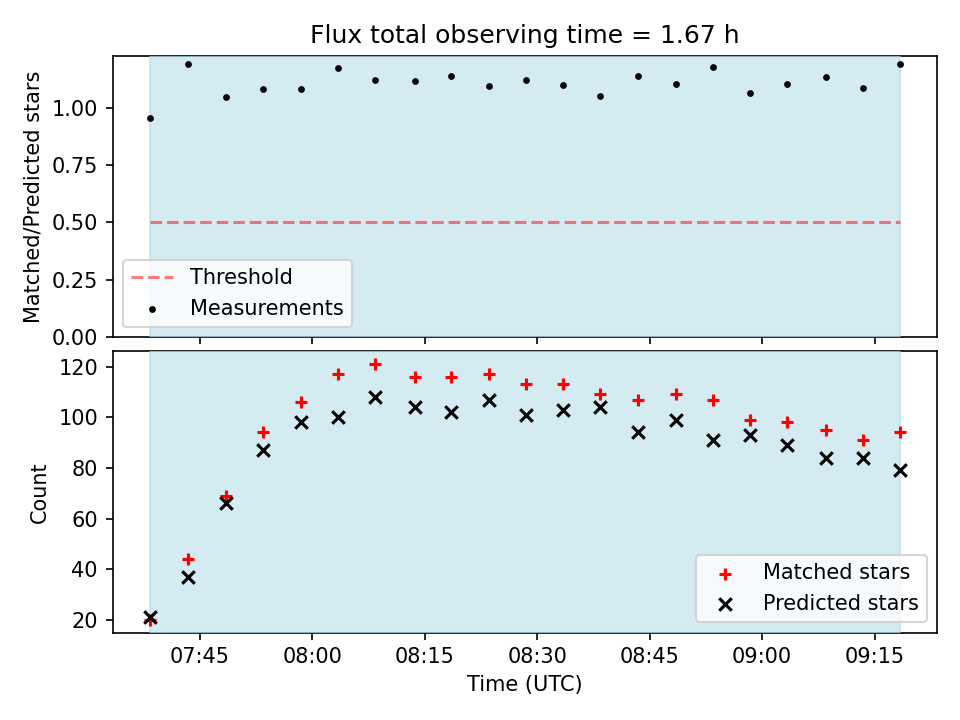 Flux total observing time = 1.67 h

Matched/Predicted stars

1.00
0.75
0.50
0.25
0.00

Threshold
Measurements

Count

120
100
80
60
40
20

Matched stars
Predicted stars

07:45
08:00
08:15
08:30
08:45
09:00
09:15

Time (UTC)